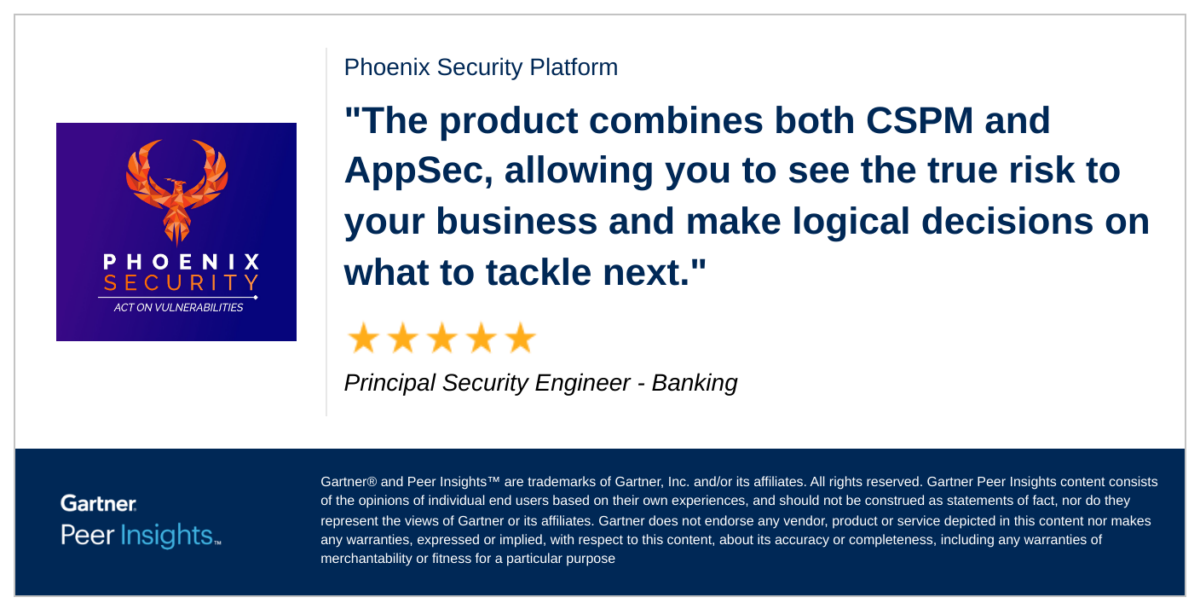 PHOENIX SECURITY
ACT ON VULNERABILITIES

Phoenix Security Platform

"The product combines both CSPM and AppSec, allowing you to see the true risk to your business and make logical decisions on what to tackle next."

★★★★★

Principal Security Engineer - Banking

Gartner
Peer Insights™

Gartner® and Peer Insights™ are trademarks of Gartner, Inc. and/or its affiliates. All rights reserved. Gartner Peer Insights content consists of the opinions of individual end users based on their own experiences, and should not be construed as statements of fact, nor do they represent the views of Gartner or its affiliates. Gartner does not endorse any vendor, product or service depicted in this content nor makes any warranties, expressed or implied, with respect to this content, about its accuracy or completeness, including any warranties of merchantability or fitness for a particular purpose